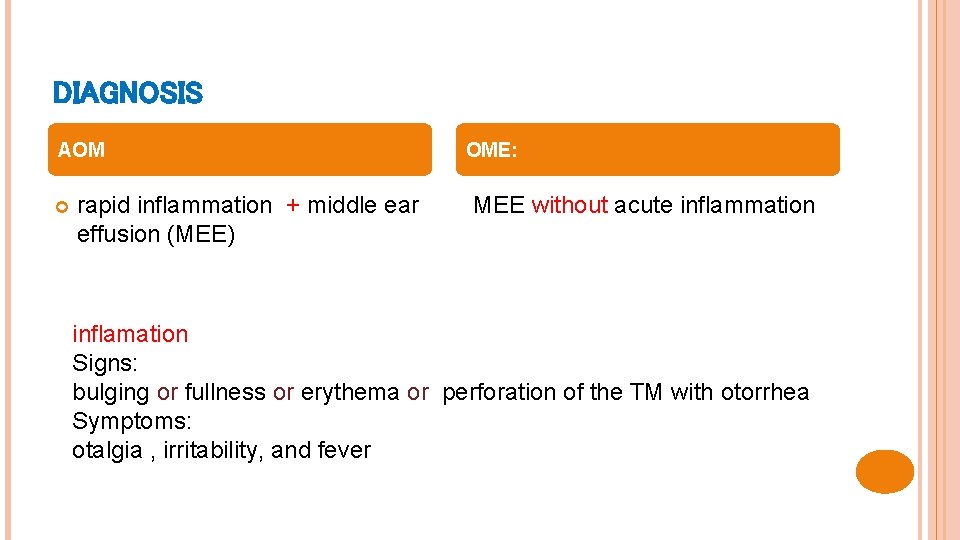 DIAGNOSIS

AOM

rapid inflammation + middle ear effusion (MEE)

OME:

MEE without acute inflammation

inflamation
Signs:
bulging or fullness or erythema or perforation of the TM with otorrhea
Symptoms:
otalgia , irritability, and fever